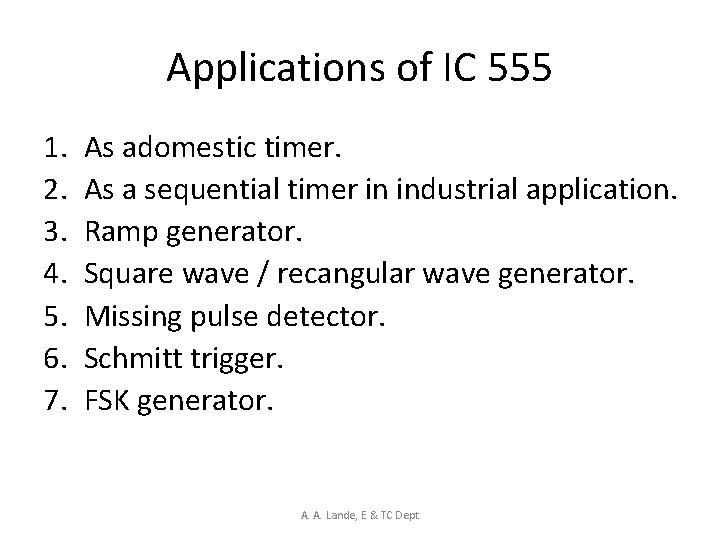 Applications of IC 555

1. As adomestic timer.
2. As a sequential timer in industrial application.
3. Ramp generator.
4. Square wave / recangular wave generator.
5. Missing pulse detector.
6. Schmitt trigger.
7. FSK generator.

A. A. Lande, E & TC Dept